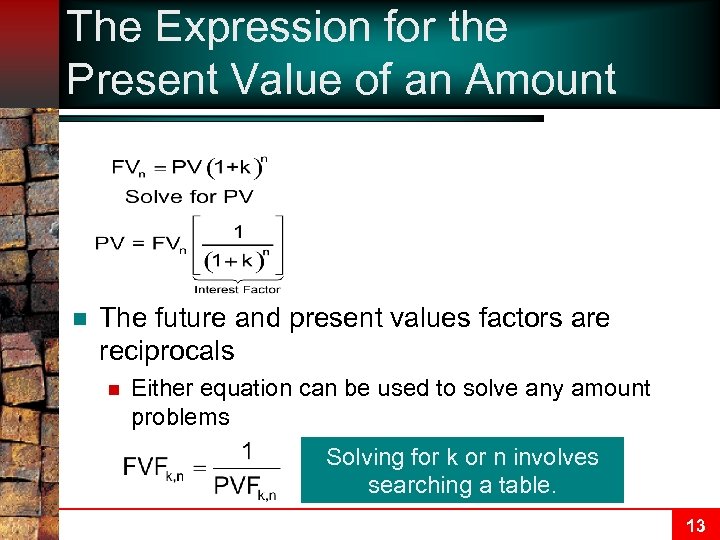 The Expression for the Present Value of an Amount

$FV_n = PV(1+k)^n$

Solve for PV

$PV = FV_n \underbrace{\left[\frac{1}{(1+k)^n}\right]}_{\text{Interest Factor}}$

The future and present values factors are reciprocals

Either equation can be used to solve any amount problems

$FVF_{k,n} = \frac{1}{PVF_{k,n}}$

Solving for k or n involves searching a table.

13